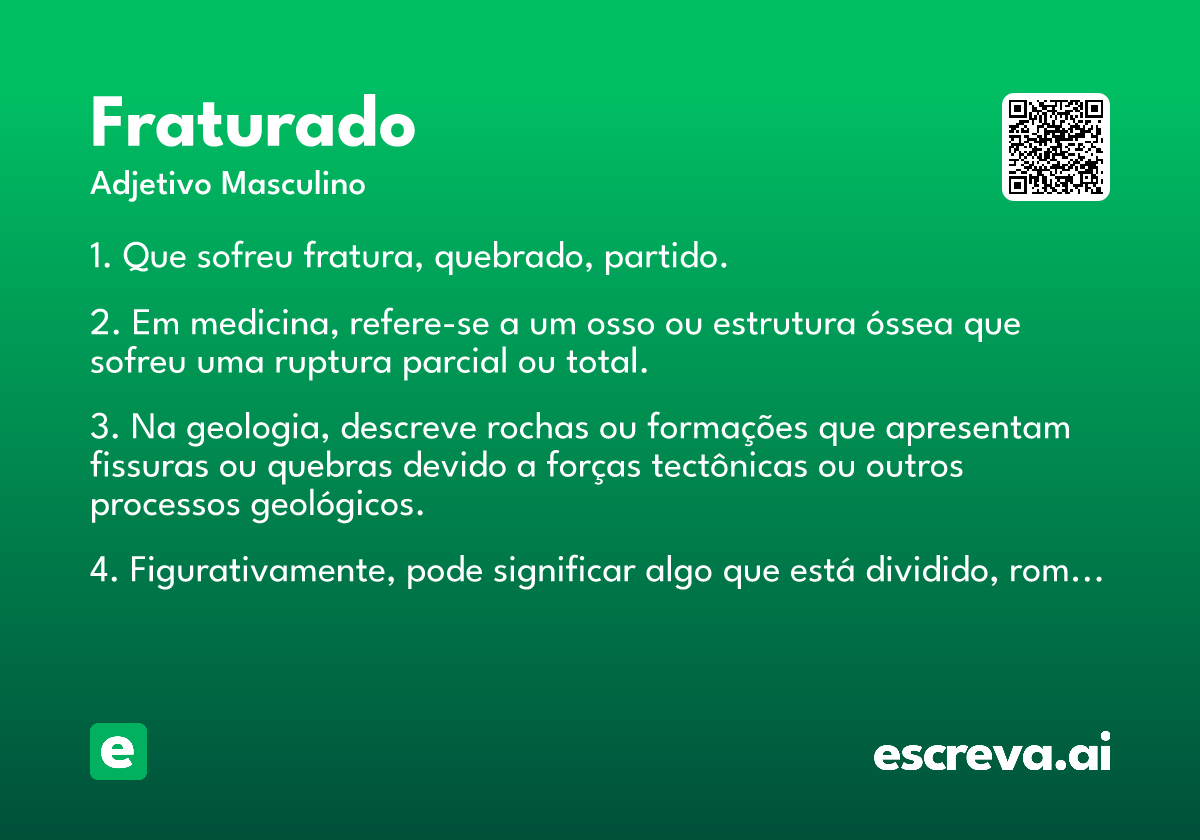 Fraturado

Adjetivo Masculino

1. Que sofreu fratura, quebrado, partido.

2. Em medicina, refere-se a um osso ou estrutura óssea que sofreu uma ruptura parcial ou total.

3. Na geologia, descreve rochas ou formações que apresentam fissuras ou quebras devido a forças tectônicas ou outros processos geológicos.

4. Figurativamente, pode significar algo que está dividido, rom...

e

escreva.ai